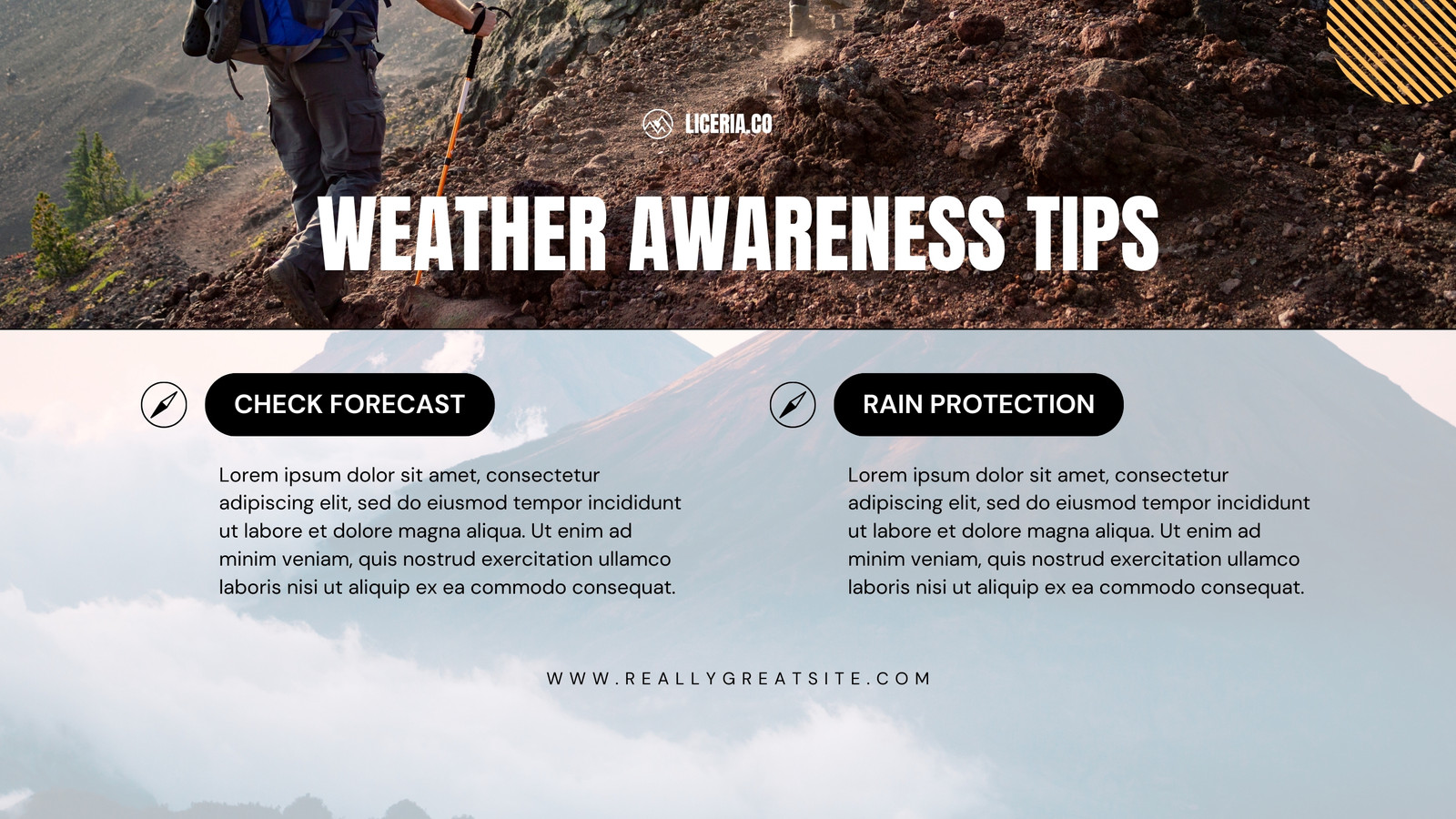 LICERIA.CO

WEATHER AWARENESS TIPS

CHECK FORECAST

Lorem ipsum dolor sit amet, consectetur adipiscing elit, sed do eiusmod tempor incididunt ut labore et dolore magna aliqua. Ut enim ad minim veniam, quis nostrud exercitation ullamco laboris nisi ut aliquip ex ea commodo consequat.

RAIN PROTECTION

Lorem ipsum dolor sit amet, consectetur adipiscing elit, sed do eiusmod tempor incididunt ut labore et dolore magna aliqua. Ut enim ad minim veniam, quis nostrud exercitation ullamco laboris nisi ut aliquip ex ea commodo consequat.

WWW.REALLYGREATSITE.COM